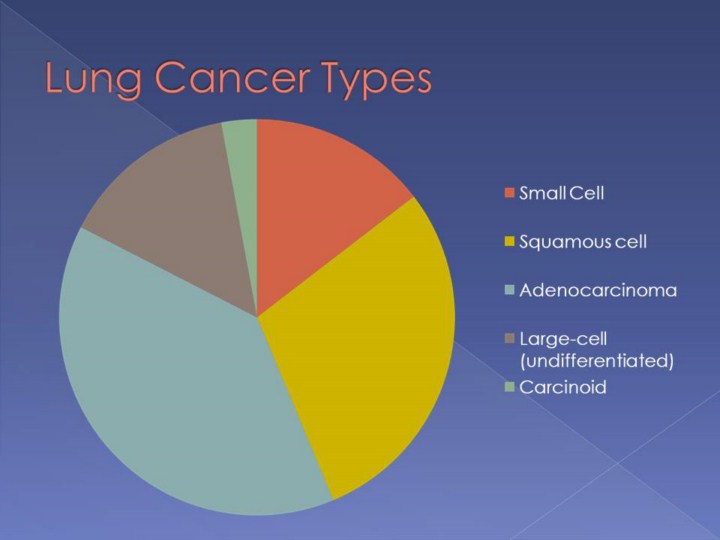 Lung Cancer Types

Small Cell

Squamous cell

Adenocarcinoma

Large-cell (undifferentiated)

Carcinoid